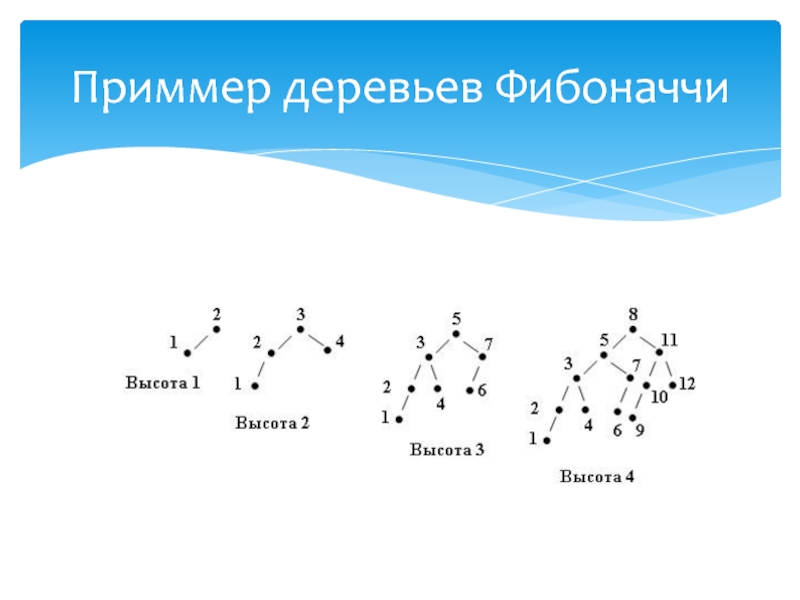 Приммер деревьев Фибоначчи

2
1
Высота 1

3
2
4
1
Высота 2

5
3
7
2
4
6
1
Высота 3

8
5
11
3
7
10
12
2
4
6
9
1
Высота 4